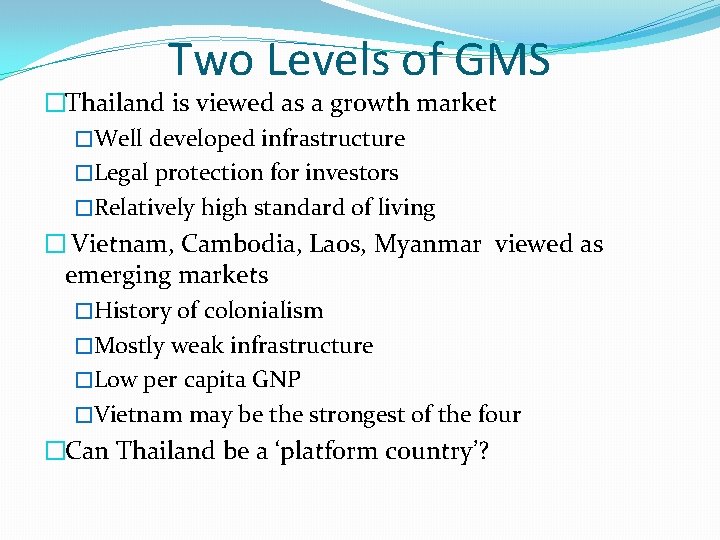 Two Levels of GMS

□Thailand is viewed as a growth market

□Well developed infrastructure

□Legal protection for investors

□Relatively high standard of living

□ Vietnam, Cambodia, Laos, Myanmar viewed as emerging markets

□History of colonialism

□Mostly weak infrastructure

□Low per capita GNP

□Vietnam may be the strongest of the four

□Can Thailand be a ‘platform country’?